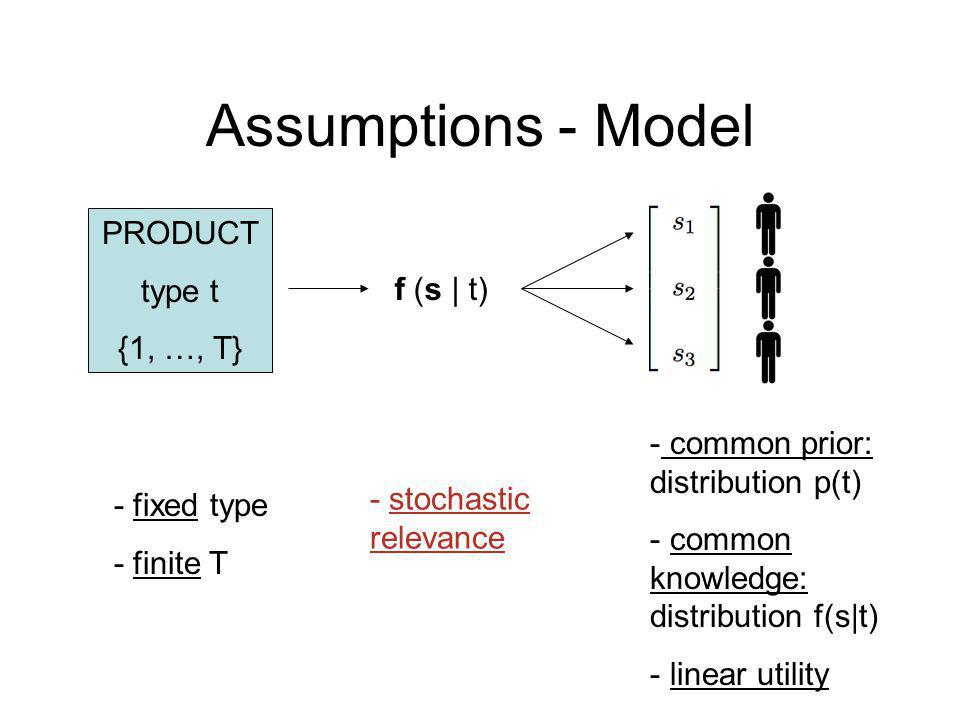 Assumptions - Model

PRODUCT
type t
{1, …, T}

f (s | t)

$s_1$
$s_2$
$s_3$

- fixed type
- finite T

- stochastic relevance

- common prior: distribution p(t)
- common knowledge: distribution f(s|t)
- linear utility